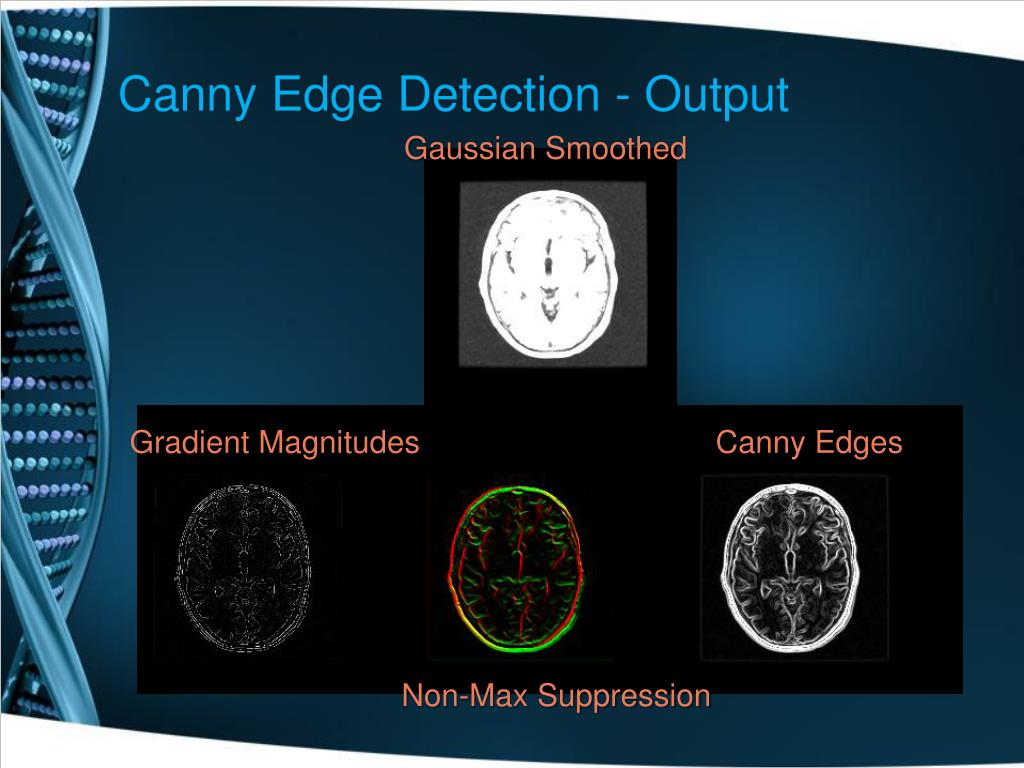 Canny Edge Detection - Output

Gaussian Smoothed

Gradient Magnitudes

Canny Edges

Non-Max Suppression